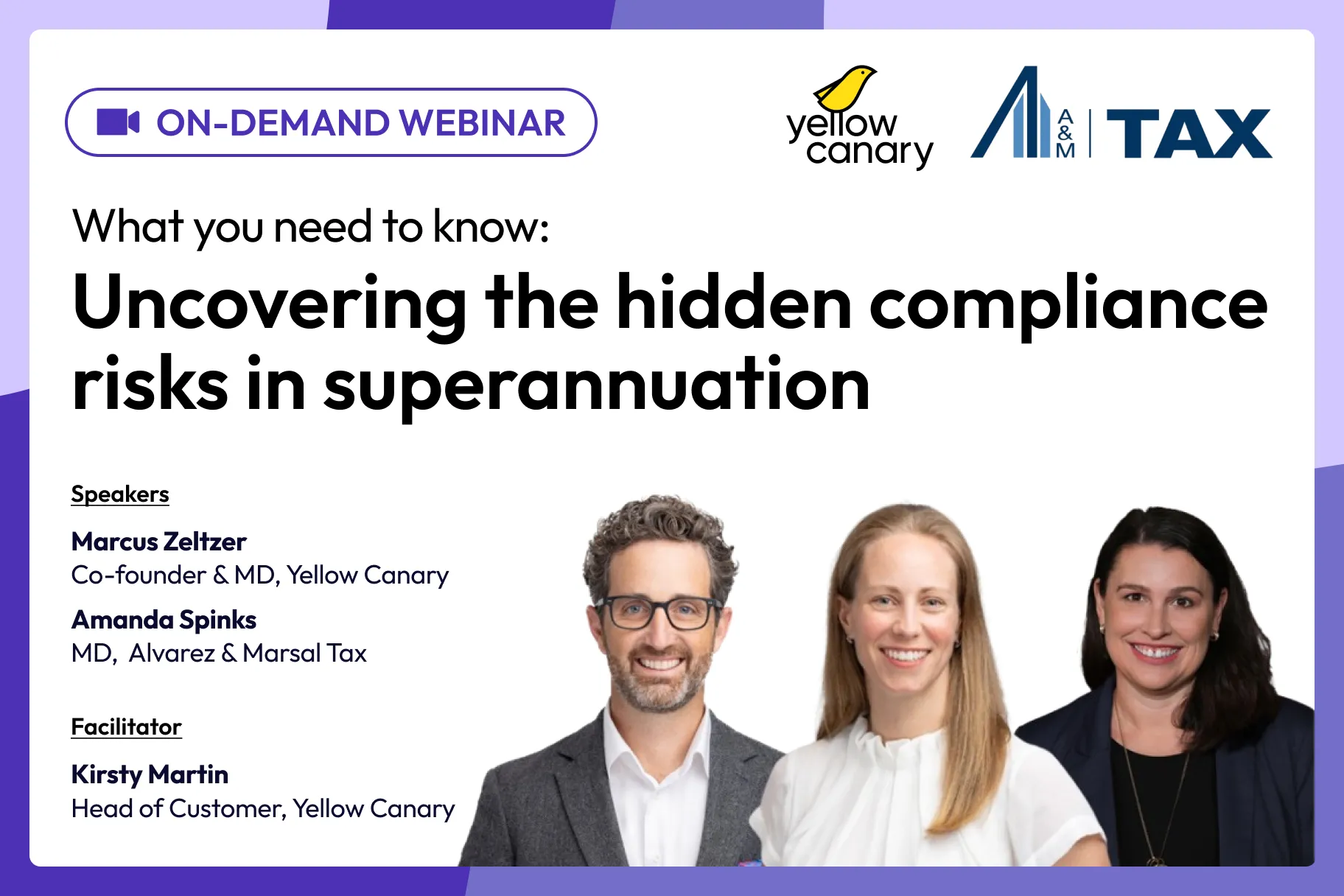 ON-DEMAND WEBINAR

yellow canary

A & M | TAX

What you need to know:

Uncovering the hidden compliance risks in superannuation

Speakers

Marcus Zeltzer
Co-founder & MD, Yellow Canary

Amanda Spinks
MD, Alvarez & Marsal Tax

Facilitator

Kirsty Martin
Head of Customer, Yellow Canary